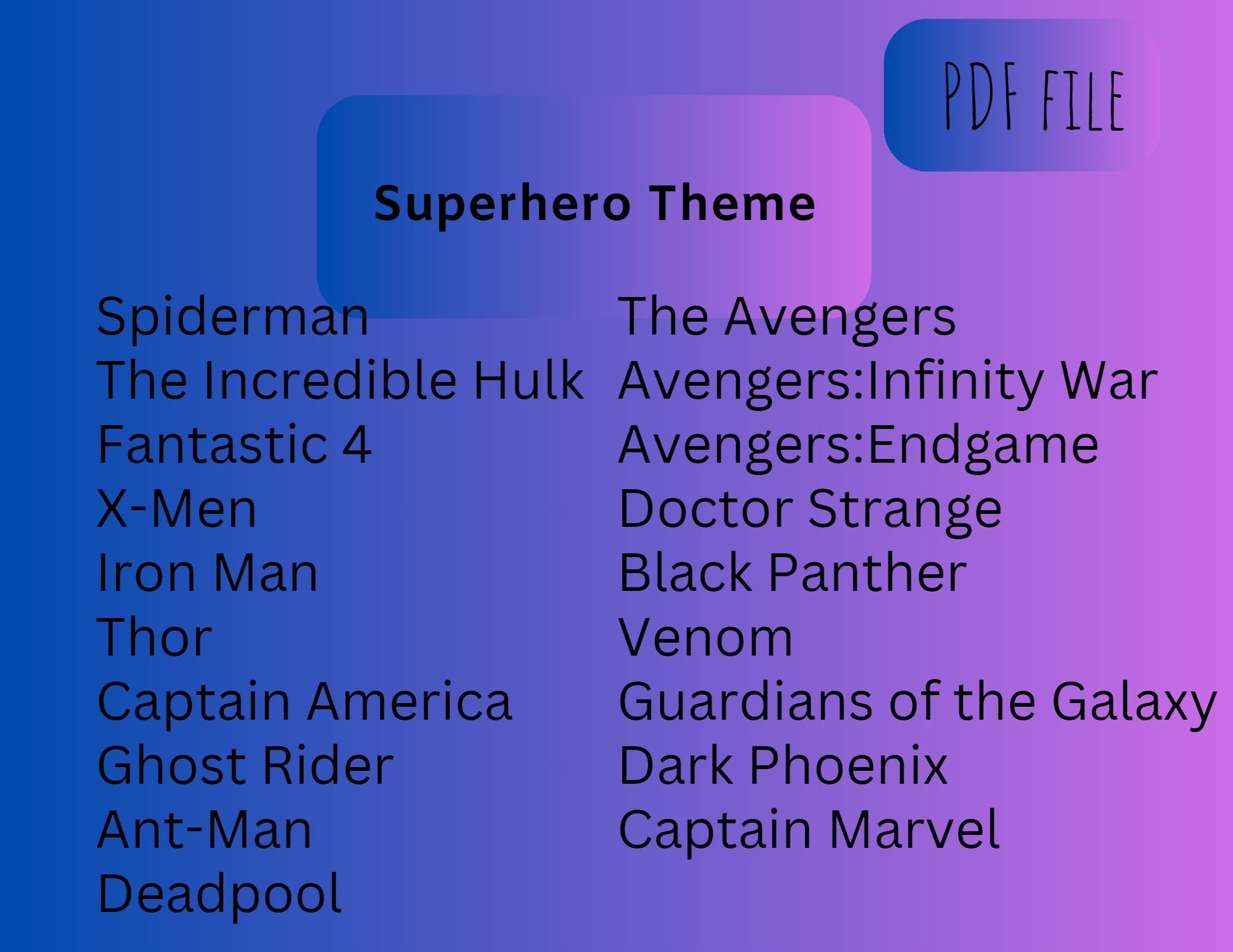 PDF FILE

Superhero Theme

Spiderman
The Incredible Hulk
Fantastic 4
X-Men
Iron Man
Thor
Captain America
Ghost Rider
Ant-Man
Deadpool

The Avengers
Avengers:Infinity War
Avengers:Endgame
Doctor Strange
Black Panther
Venom
Guardians of the Galaxy
Dark Phoenix
Captain Marvel